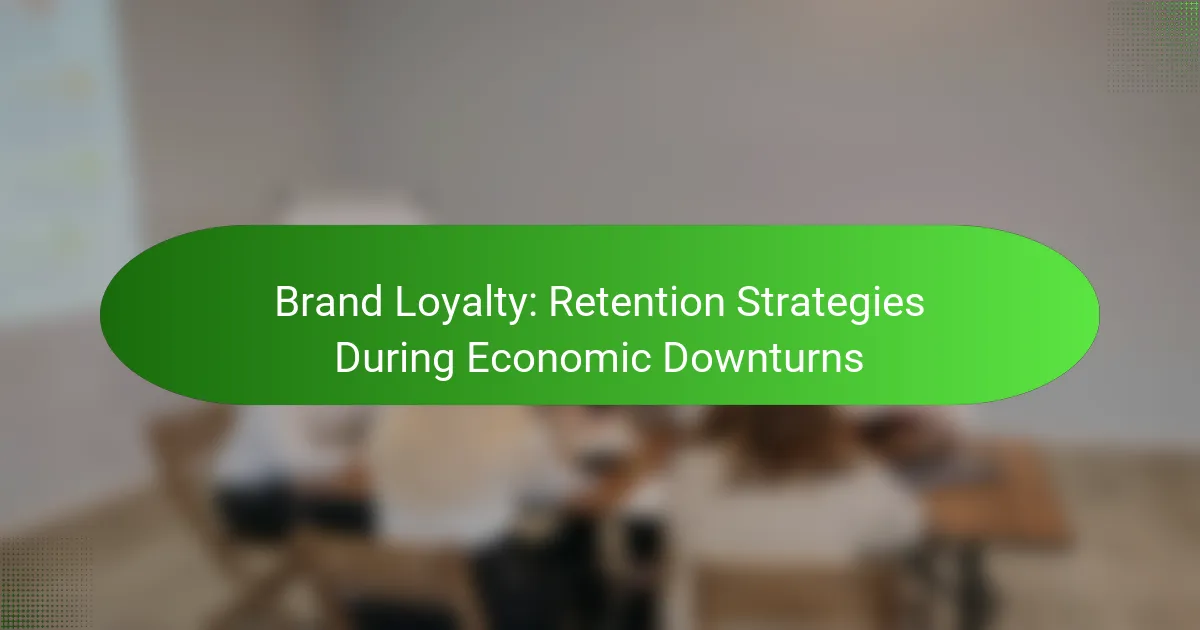 Brand Loyalty: Retention Strategies During Economic Downturns